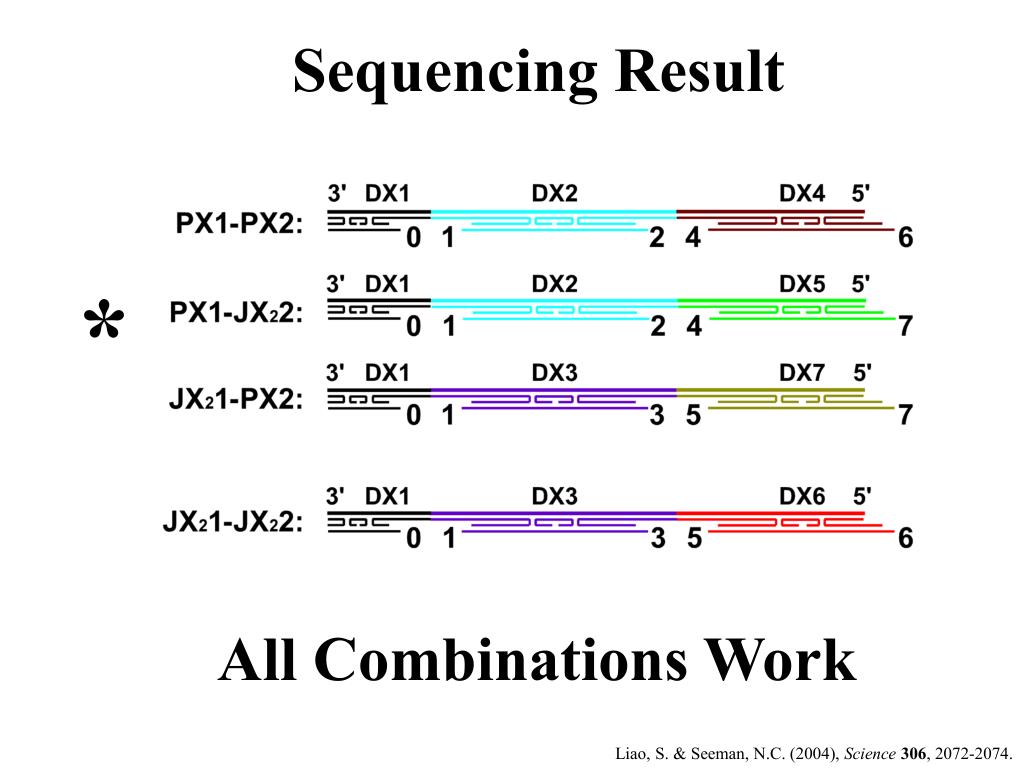 Sequencing Result

PX1-PX2: 3' DX1 DX2 DX4 5' 0 1 2 4 6

* PX1-JX$_2$2: 3' DX1 DX2 DX5 5' 0 1 2 4 7

JX$_2$1-PX2: 3' DX1 DX3 DX7 5' 0 1 3 5 7

JX$_2$1-JX$_2$2: 3' DX1 DX3 DX6 5' 0 1 3 5 6

All Combinations Work

Liao, S. & Seeman, N.C. (2004), Science 306, 2072-2074.